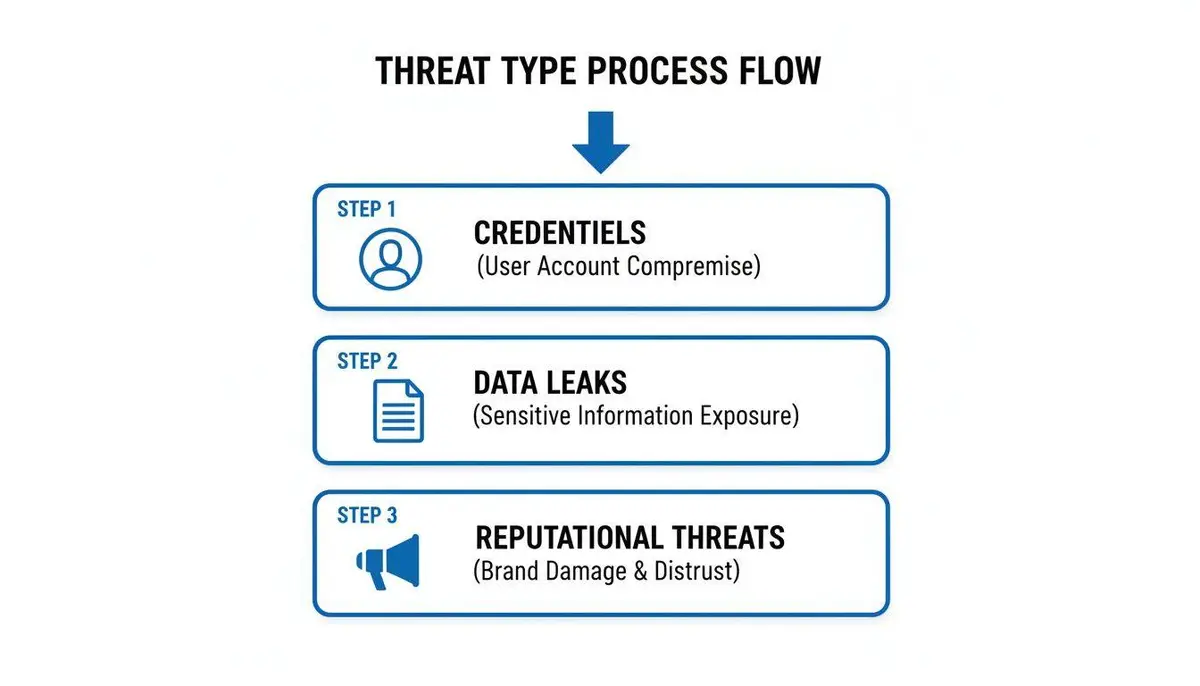 THREAT TYPE PROCESS FLOW

STEP 1
CREDENTIELS
(User Account Compremise)

STEP 2
DATA LEAKS
(Sensitive Information Exposure)

STEP 3
REPUTATIONAL THREATS
(Brand Damage & Distrust)